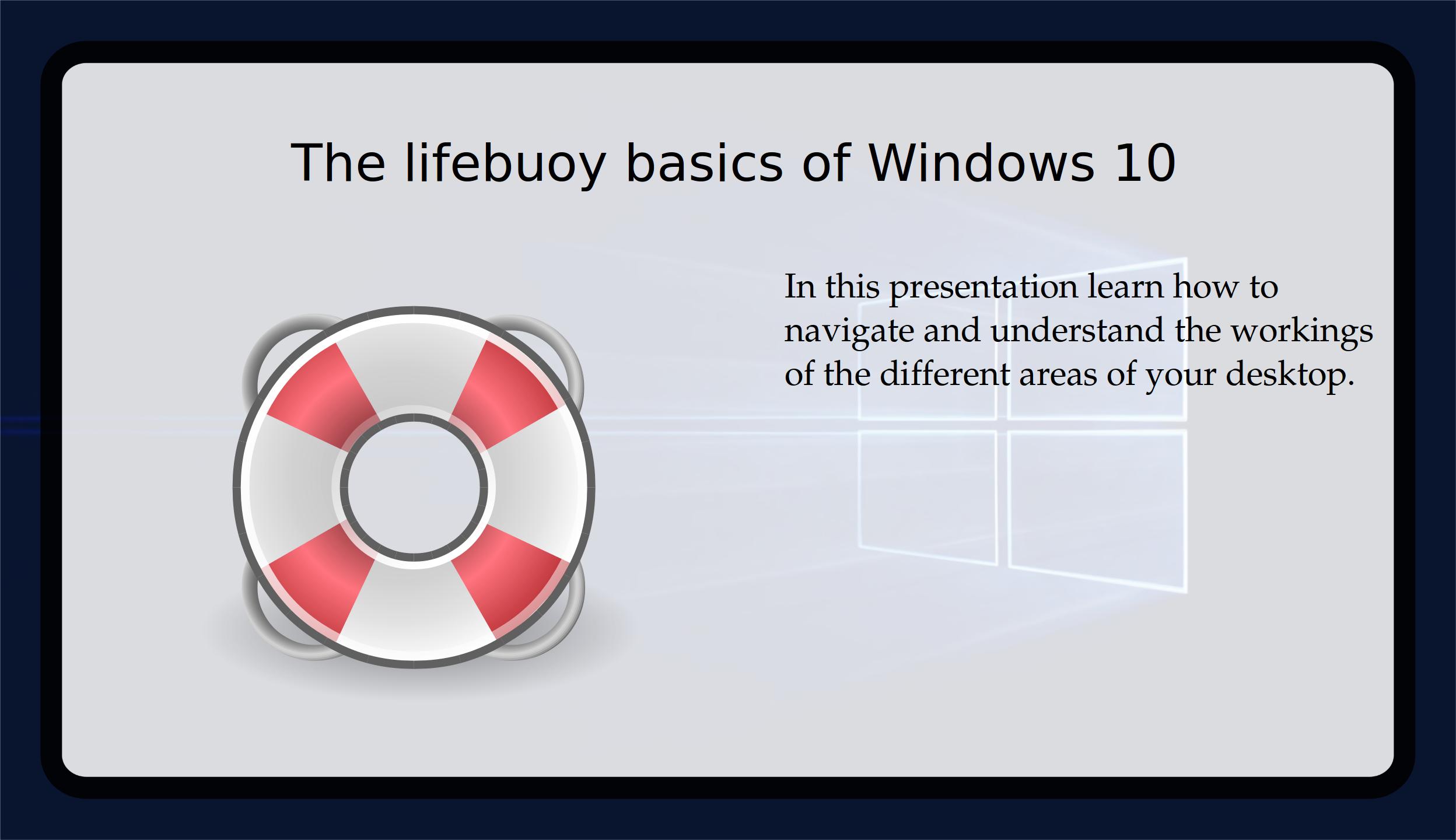 The lifebuoy basics of Windows 10

In this presentation learn how to navigate and understand the workings of the different areas of your desktop.